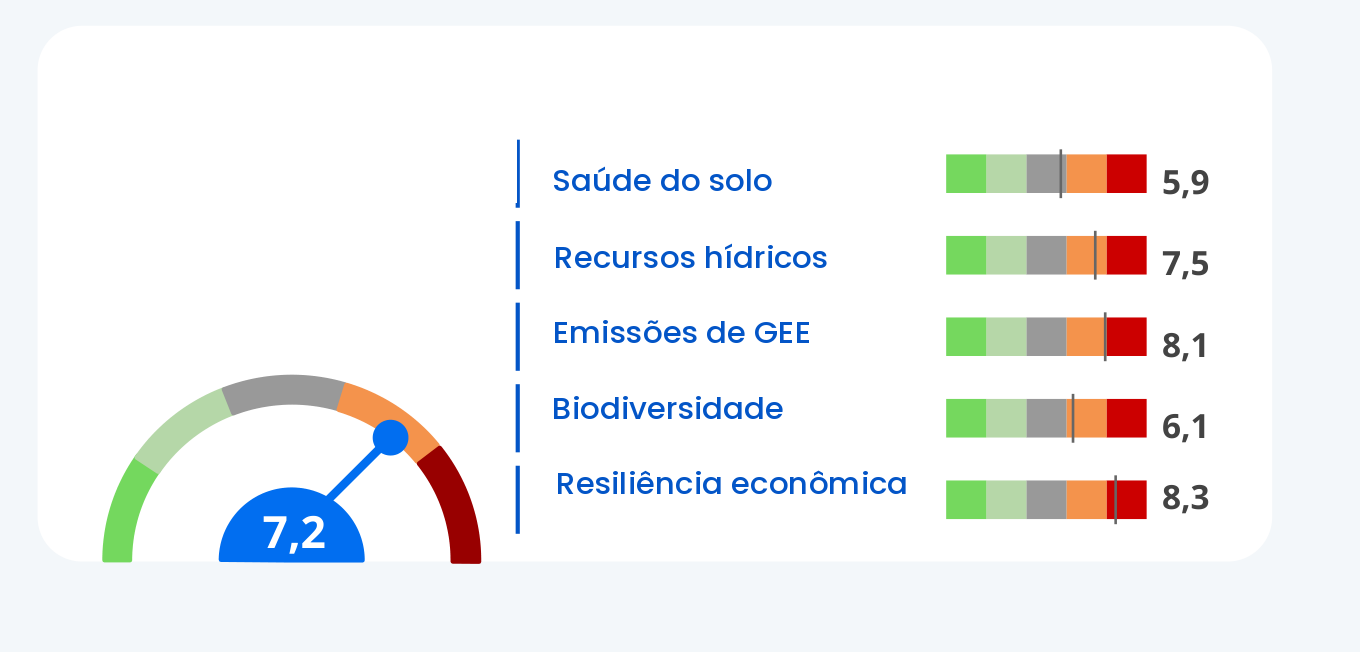 7,2

Saúde do solo 5,9

Recursos hídricos 7,5

Emissões de GEE 8,1

Biodiversidade 6,1

Resiliência econômica 8,3